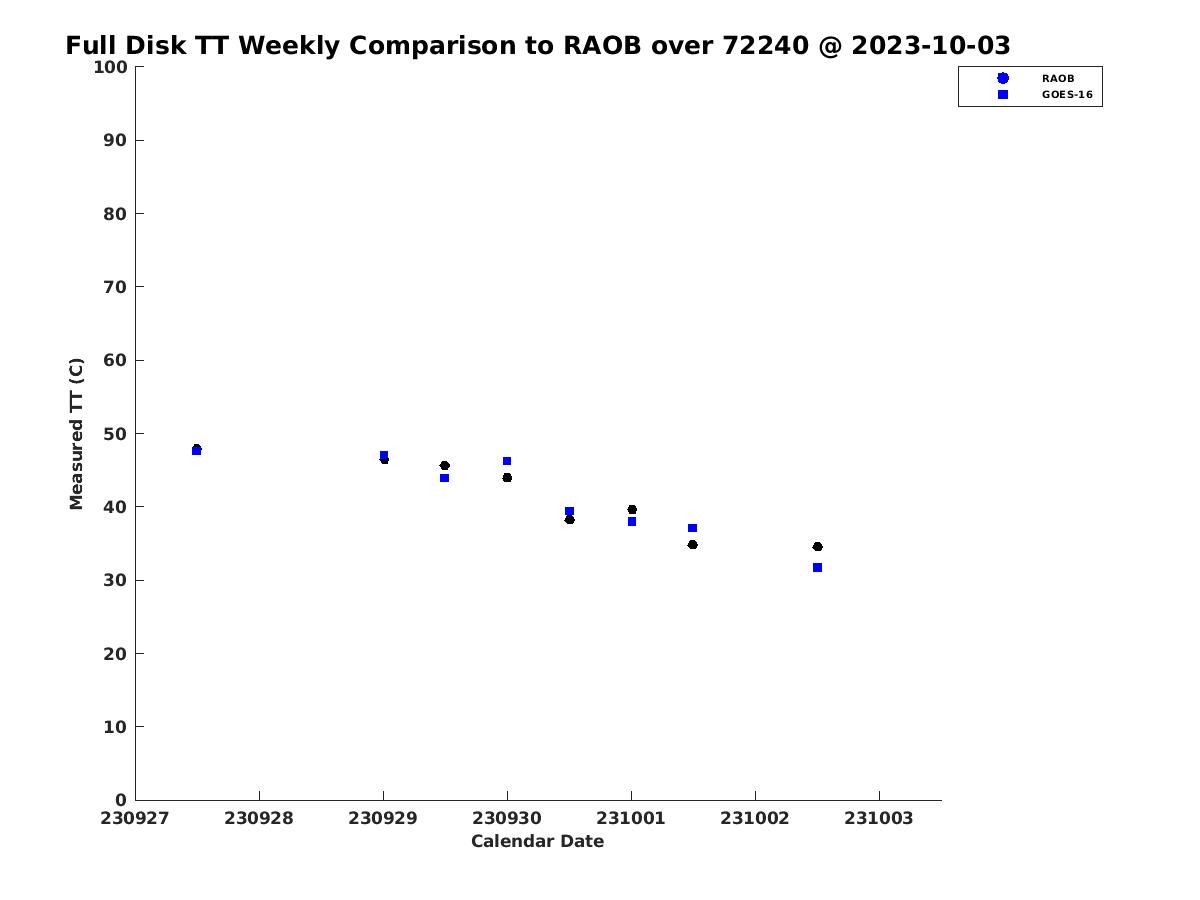 Full Disk TT Weekly Comparison to RAOB over 72240 @ 2023-10-03

RAOB
GOES-16

Measured TT (C)

100
90
80
70
60
50
40
30
20
10
0

230927 230928 230929 230930 231001 231002 231003

Calendar Date